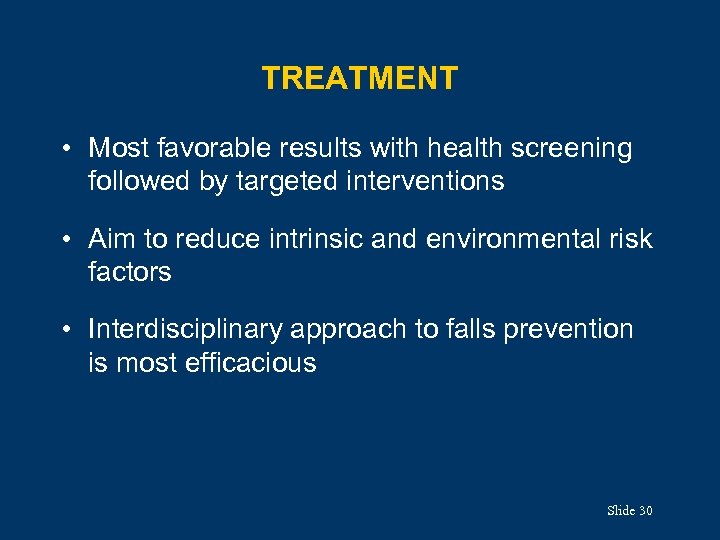 TREATMENT

• Most favorable results with health screening followed by targeted interventions

• Aim to reduce intrinsic and environmental risk factors

• Interdisciplinary approach to falls prevention is most efficacious

Slide 30